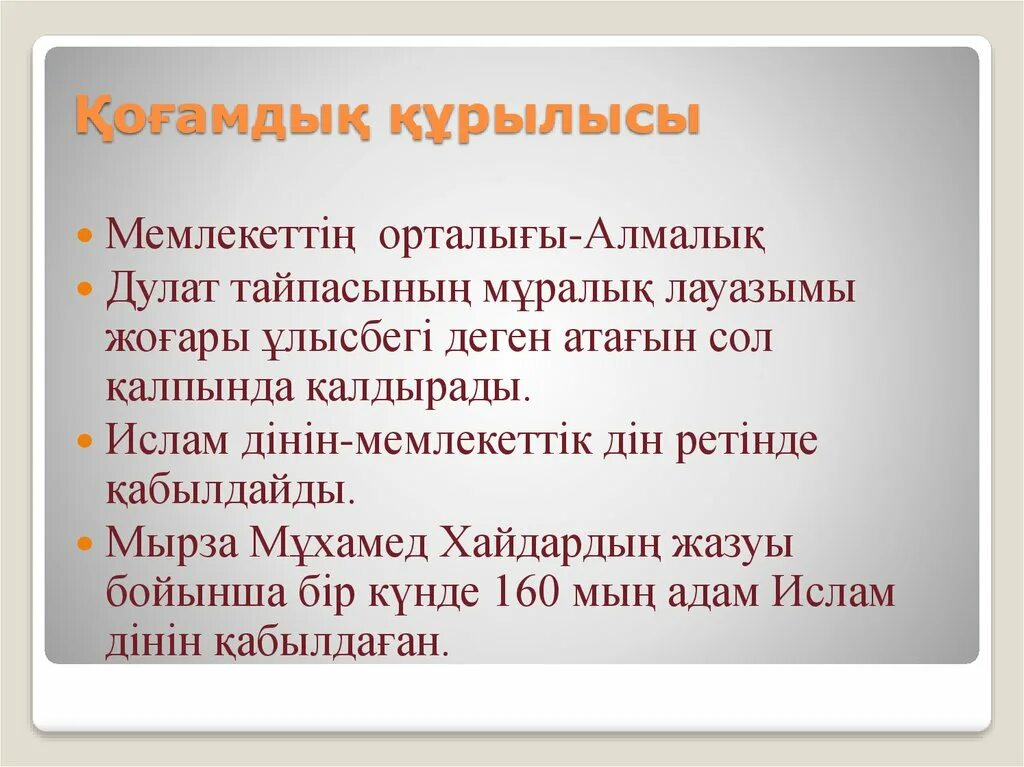 Қоғамдық құрылысы

Мемлекеттің орталығы-Алмалық

Дулат тайпасының мұралық лауазымы жоғары ұлысбегі деген атағын сол қалпында қалдырады.

Ислам дінін-мемлекеттік дін ретінде қабылдайды.

Мырза Мұхамед Хайдардың жазуы бойынша бір күнде 160 мың адам Ислам дінін қабылдаған.